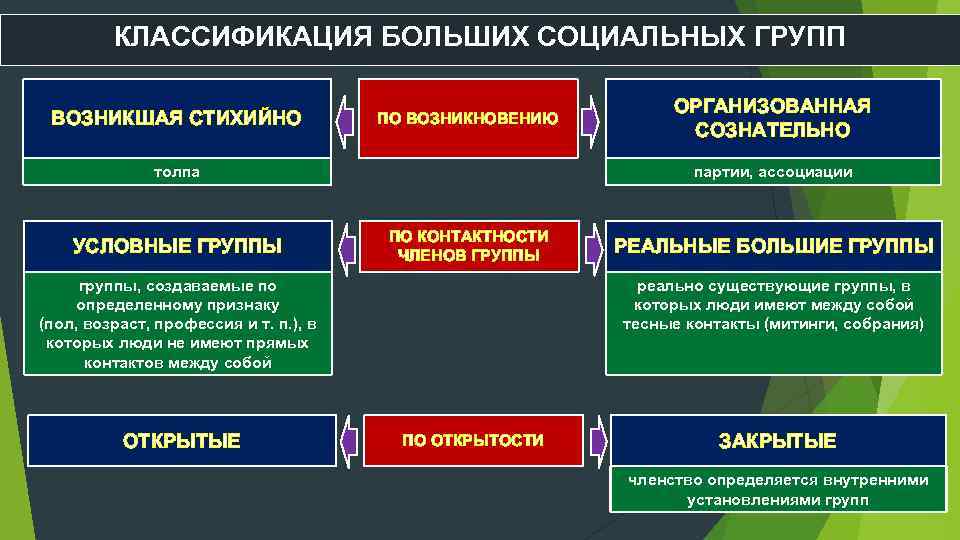 КЛАССИФИКАЦИЯ БОЛЬШИХ СОЦИАЛЬНЫХ ГРУПП

ВОЗНИКШАЯ СТИХИЙНО

толпа

ПО ВОЗНИКНОВЕНИЮ

ОРГАНИЗОВАННАЯ СОЗНАТЕЛЬНО

партии, ассоциации

УСЛОВНЫЕ ГРУППЫ

группы, создаваемые по определенному признаку (пол, возраст, профессия и т. п.), в которых люди не имеют прямых контактов между собой

ПО КОНТАКТНОСТИ ЧЛЕНОВ ГРУППЫ

РЕАЛЬНЫЕ БОЛЬШИЕ ГРУППЫ

реально существующие группы, в которых люди имеют между собой тесные контакты (митинги, собрания)

ОТКРЫТЫЕ

ПО ОТКРЫТОСТИ

ЗАКРЫТЫЕ

членство определяется внутренними установлениями групп